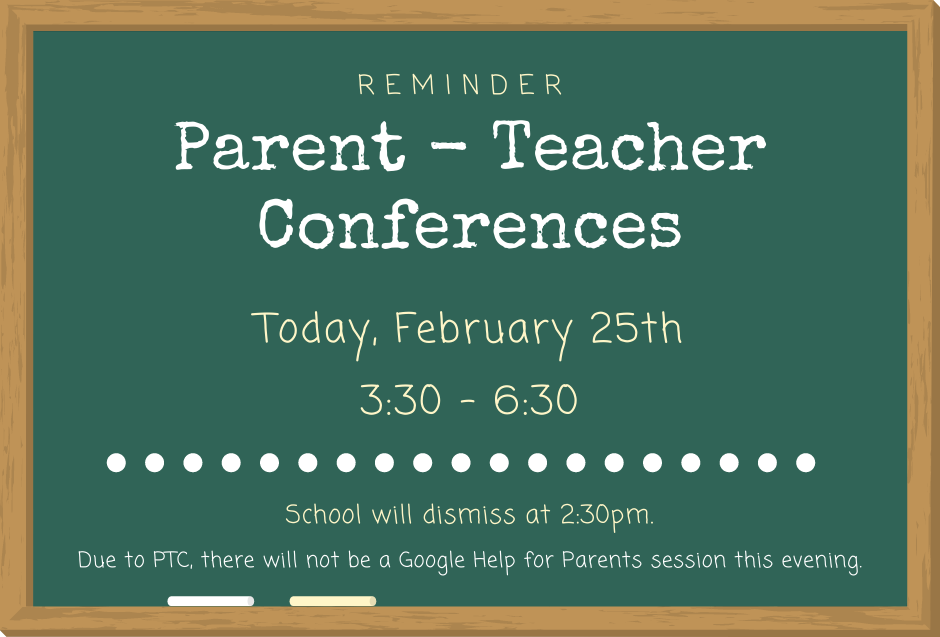 REMINDER

Parent - Teacher Conferences

Today, February 25th

3:30 - 6:30

School will dismiss at 2:30pm.

Due to PTC, there will not be a Google Help for Parents session this evening.